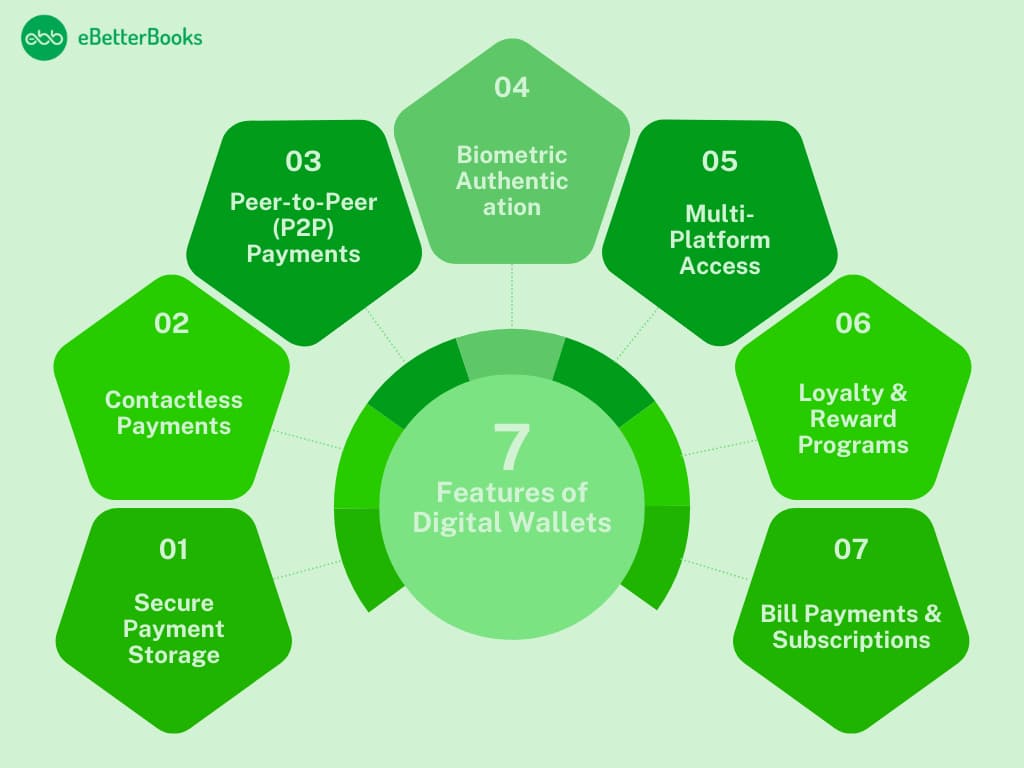 ebb eBetterBooks

7
Features of Digital Wallets

01
Secure Payment Storage

02
Contactless Payments

03
Peer-to-Peer (P2P) Payments

04
Biometric Authentic ation

05
Multi-Platform Access

06
Loyalty & Reward Programs

07
Bill Payments & Subscriptions